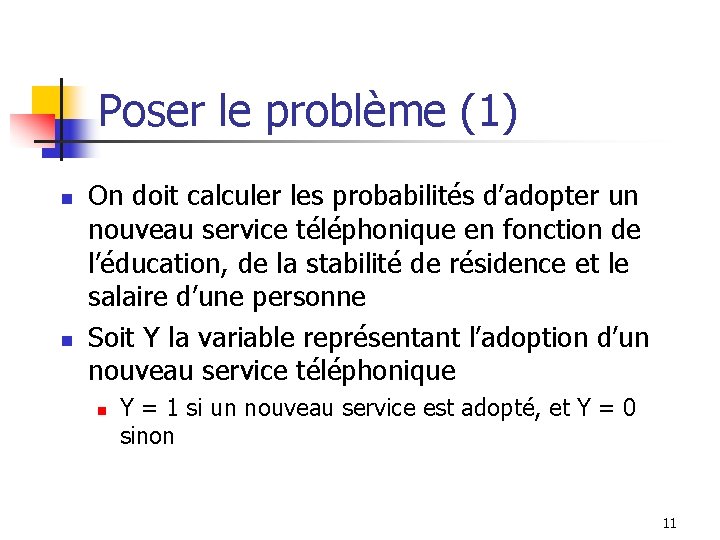 Poser le problème (1)

On doit calculer les probabilités d'adopter un nouveau service téléphonique en fonction de l'éducation, de la stabilité de résidence et le salaire d'une personne

Soit Y la variable représentant l'adoption d'un nouveau service téléphonique

Y = 1 si un nouveau service est adopté, et Y = 0 sinon

11